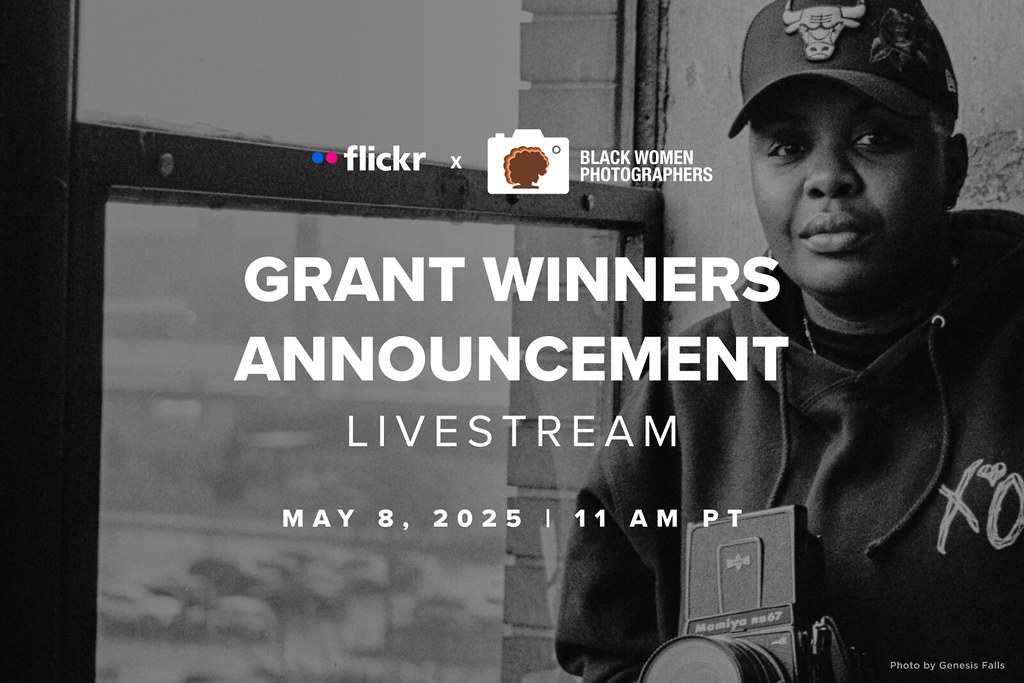 flickr x BLACK WOMEN PHOTOGRAPHERS

GRANT WINNERS ANNOUNCEMENT

LIVESTREAM

MAY 8, 2025 | 11 AM PT

XO

Mamiya RB67

Photo by Genesis Falls